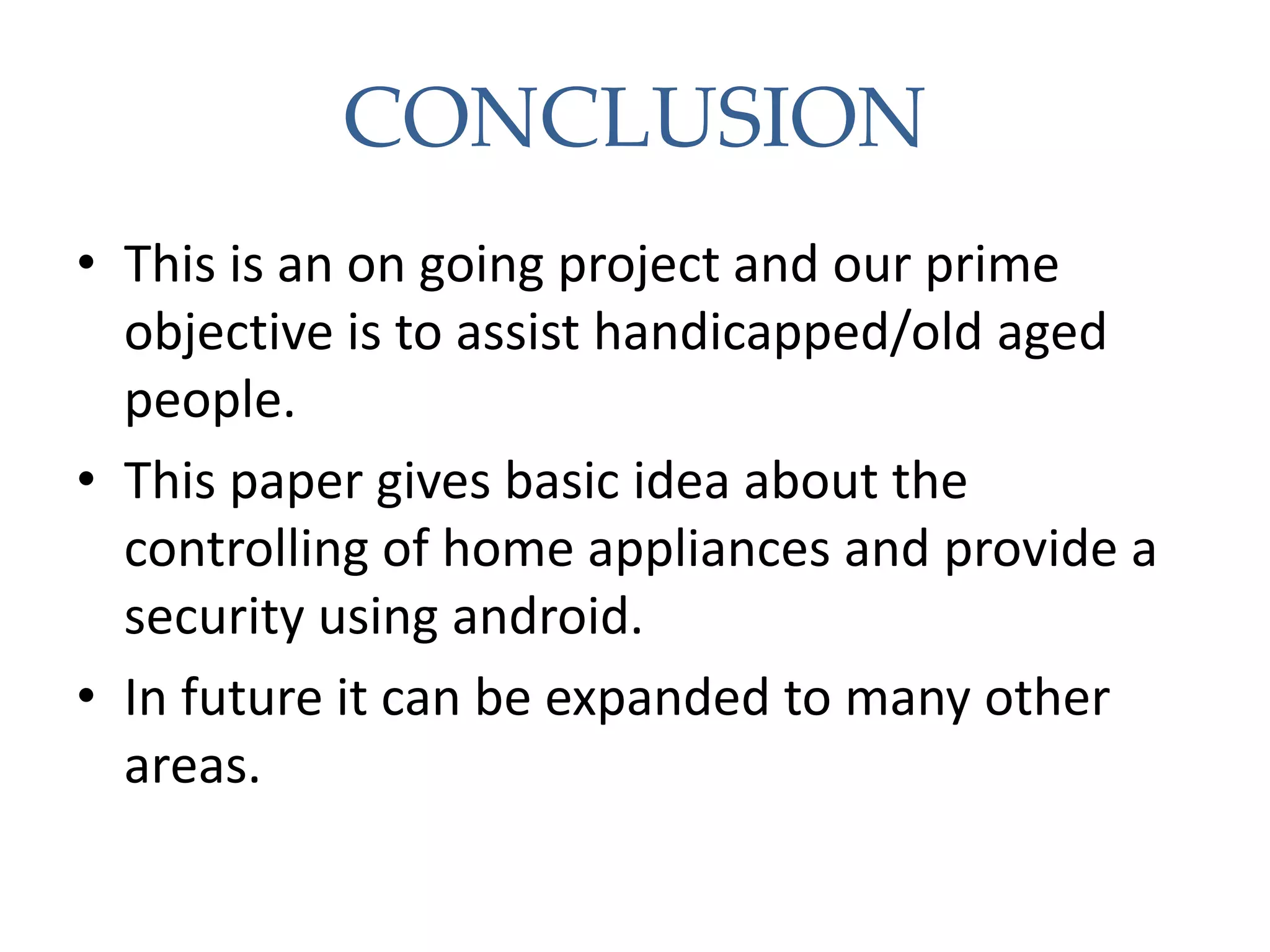 CONCLUSION

• This is an on going project and our prime objective is to assist handicapped/old aged people.

• This paper gives basic idea about the controlling of home appliances and provide a security using android.

• In future it can be expanded to many other areas.